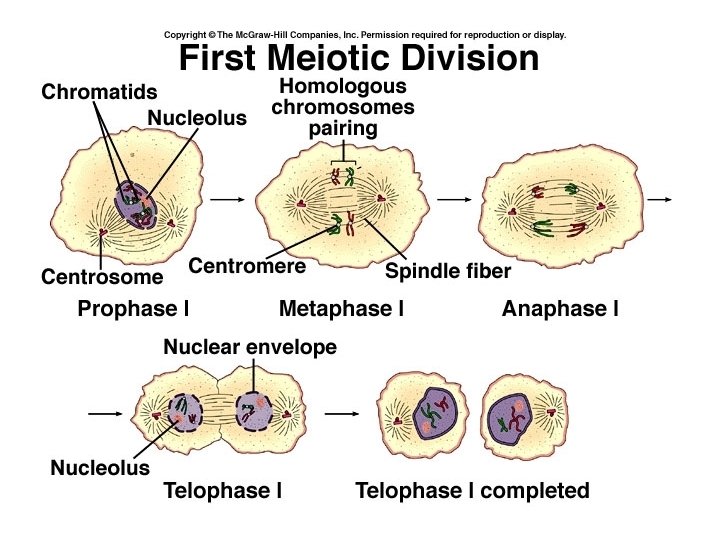 Copyright © The McGraw-Hill Companies, Inc. Permission required for reproduction or display.

First Meiotic Division

Chromatids

Nucleolus

Homologous chromosomes pairing

Centrosome

Centromere

Spindle fiber

Prophase I

Metaphase I

Anaphase I

Nuclear envelope

Nucleolus

Telophase I

Telophase I completed